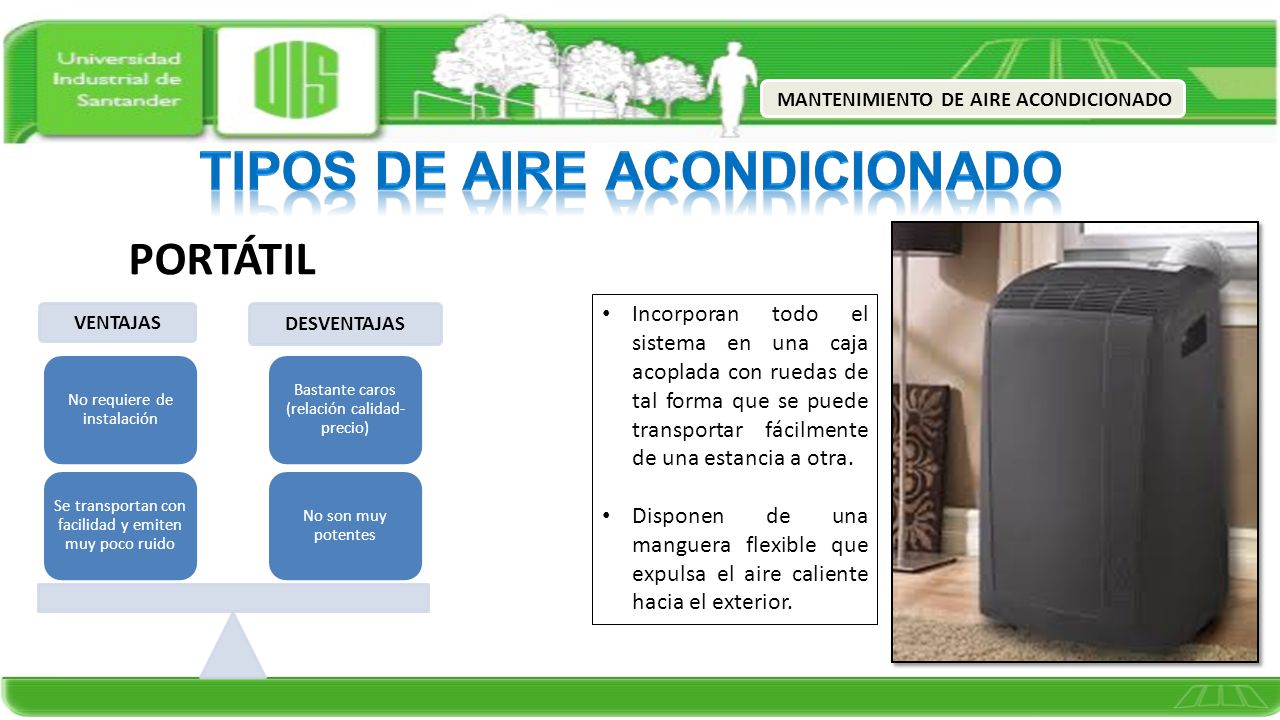 Universidad Industrial de Santander

UIS

MANTENIMIENTO DE AIRE ACONDICIONADO

TIPOS DE AIRE ACONDICIONADO

PORTÁTIL

VENTAJAS

No requiere de instalación

Se transportan con facilidad y emiten muy poco ruido

DESVENTAJAS

Bastante caros (relación calidad-precio)

No son muy potentes

• Incorporan todo el sistema en una caja acoplada con ruedas de tal forma que se puede transportar fácilmente de una estancia a otra.

• Disponen de una manguera flexible que expulsa el aire caliente hacia el exterior.